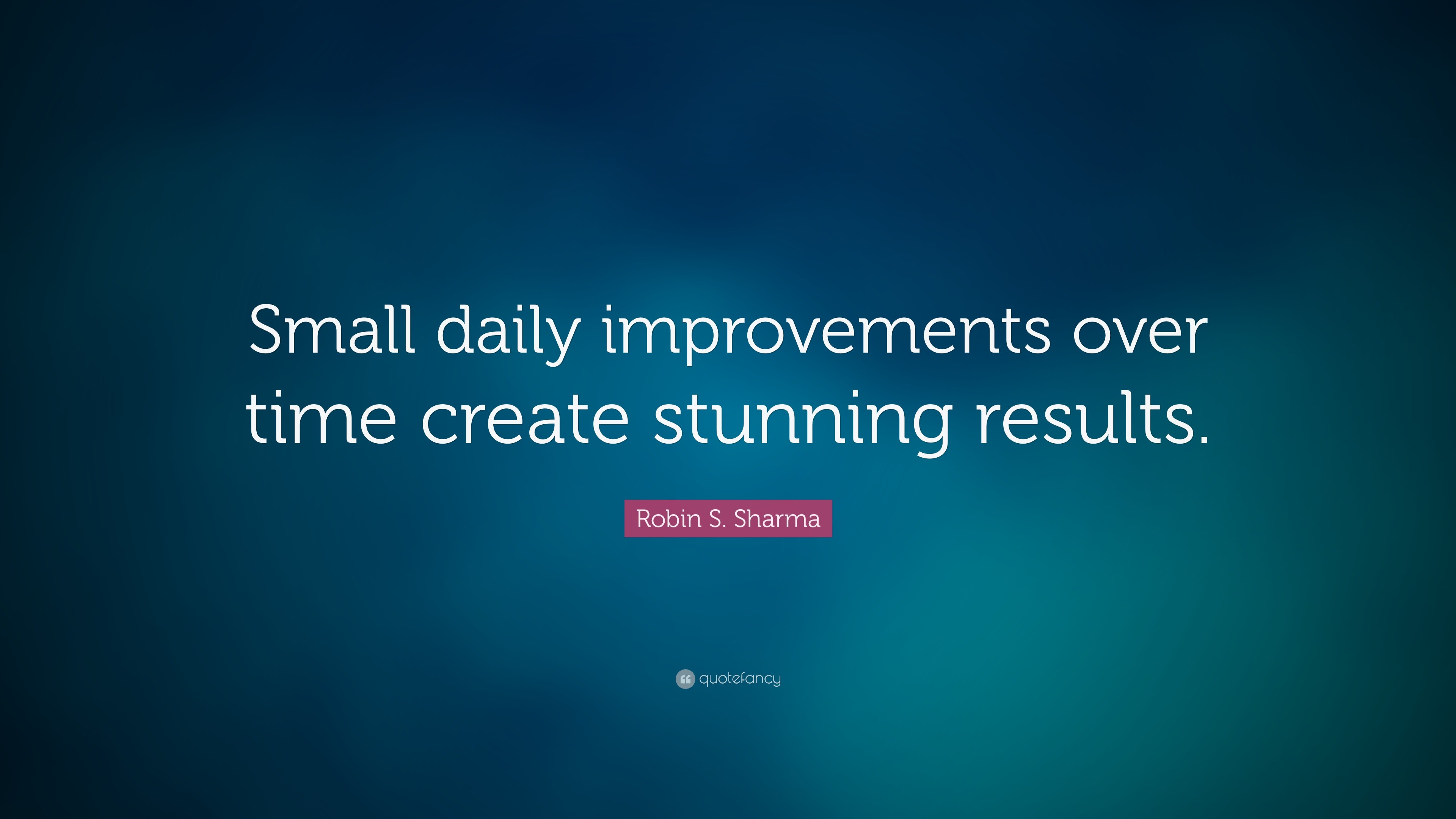 Small daily improvements over time create stunning results.

Robin S. Sharma

quotefancy